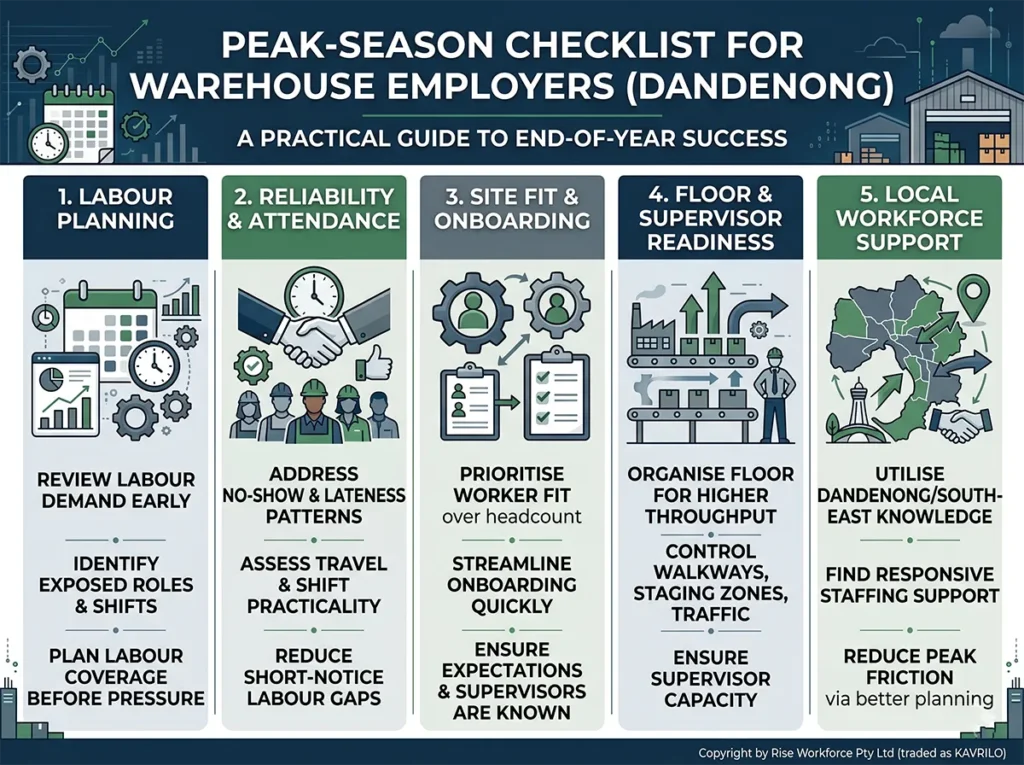 PEAK-SEASON CHECKLIST FOR WAREHOUSE EMPLOYERS (DANDENONG)

A PRACTICAL GUIDE TO END-OF-YEAR SUCCESS

1. LABOUR PLANNING

REVIEW LABOUR DEMAND EARLY

IDENTIFY EXPOSED ROLES & SHIFTS

PLAN LABOUR COVERAGE BEFORE PRESSURE

2. RELIABILITY & ATTENDANCE

ADDRESS NO-SHOW & LATENESS PATTERNS

ASSESS TRAVEL & SHIFT PRACTICALITY

REDUCE SHORT-NOTICE LABOUR GAPS

3. SITE FIT & ONBOARDING

PRIORITISE WORKER FIT over headcount

STREAMLINE ONBOARDING QUICKLY

ENSURE EXPECTATIONS & SUPERVISORS ARE KNOWN

4. FLOOR & SUPERVISOR READINESS

ORGANISE FLOOR FOR HIGHER THROUGHPUT

CONTROL WALKWAYS, STAGING ZONES, TRAFFIC

ENSURE SUPERVISOR CAPACITY

5. LOCAL WORKFORCE SUPPORT

UTILISE DANDENONG/SOUTH-EAST KNOWLEDGE

FIND RESPONSIVE STAFFING SUPPORT

REDUCE PEAK FRICTION via better planning

Copyright by Rise Workforce Pty Ltd (traded as KAVRILO)